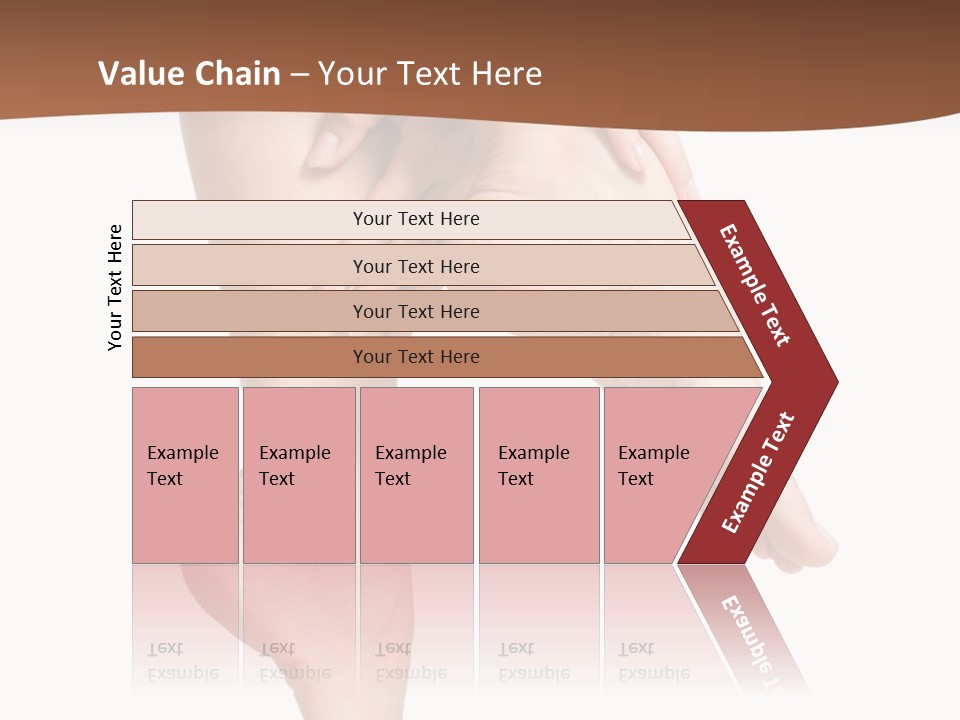 Value Chain – Your Text Here

Your Text Here

Your Text Here

Your Text Here

Your Text Here

Your Text Here

Example Text

Example Text

Example Text

Example Text

Example Text

Example Text

Example Text